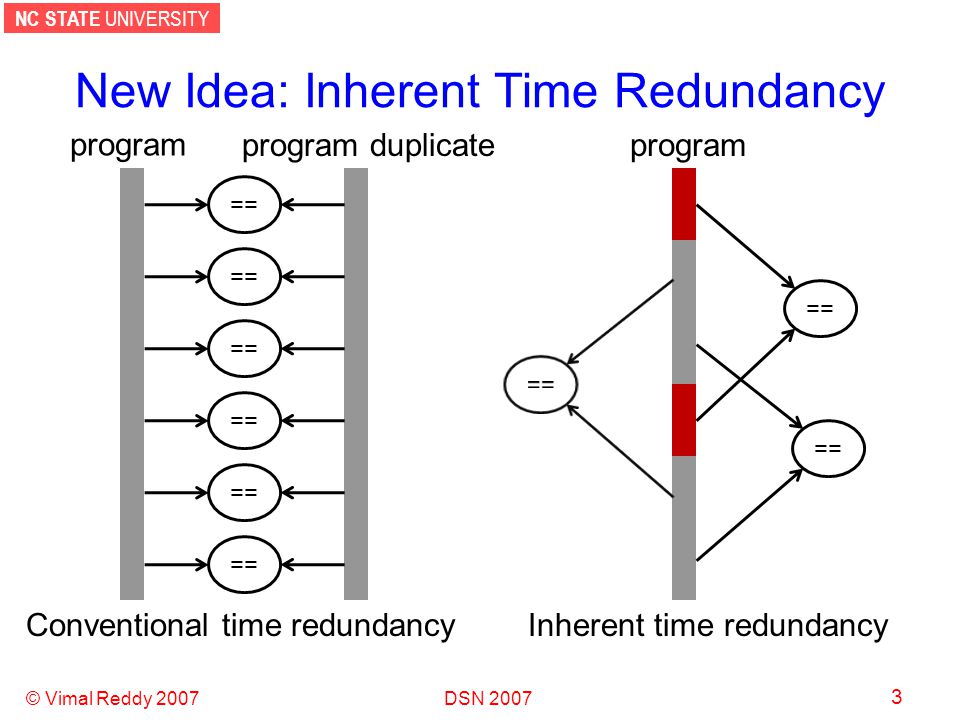 NC STATE UNIVERSITY

New Idea: Inherent Time Redundancy

program program duplicate

==
==
==
==
==
==

Conventional time redundancy

program

==
==
==

Inherent time redundancy

© Vimal Reddy 2007 DSN 2007 3